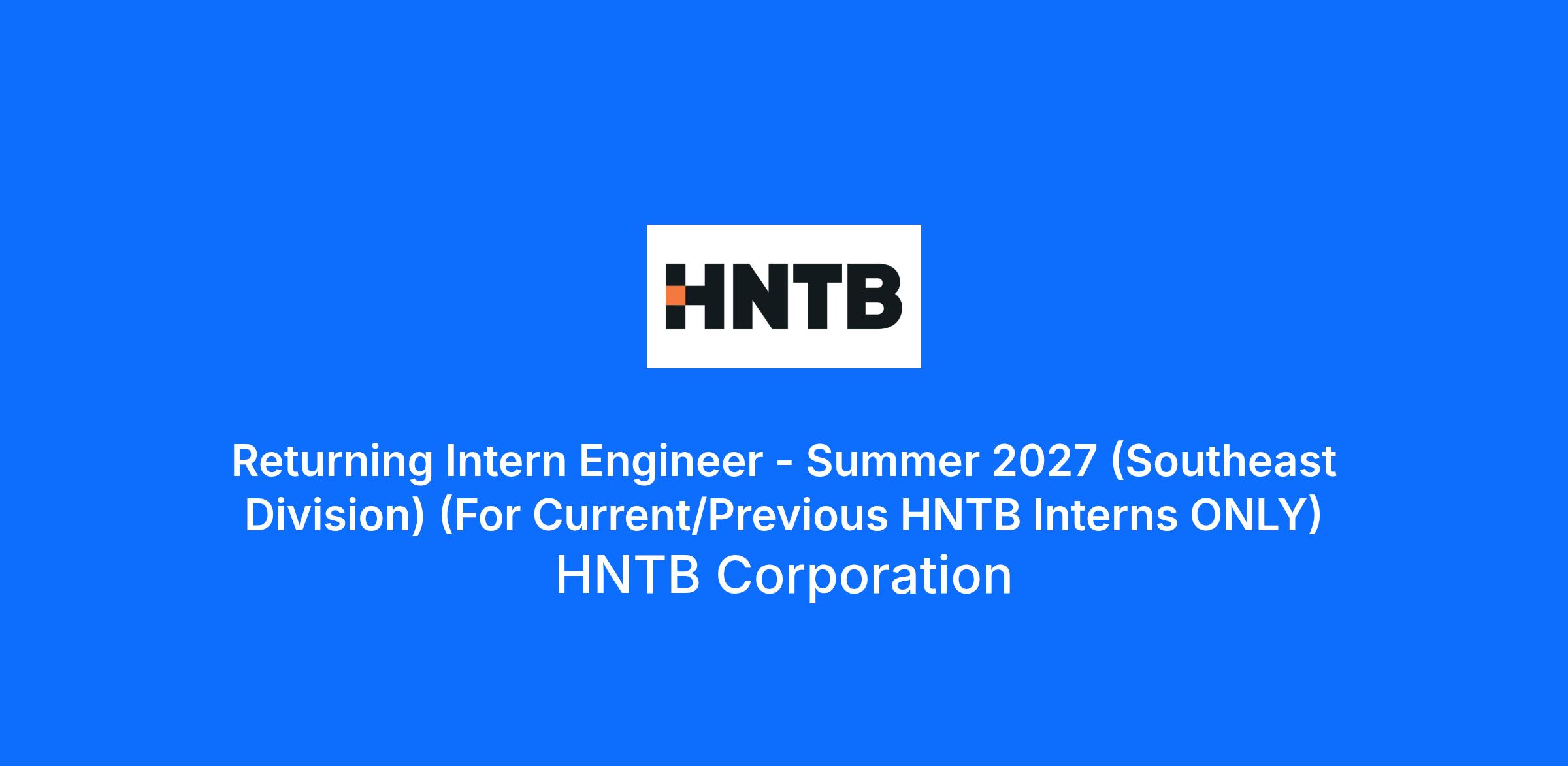 HNTB

Returning Intern Engineer - Summer 2027 (Southeast Division) (For Current/Previous HNTB Interns ONLY)

HNTB Corporation